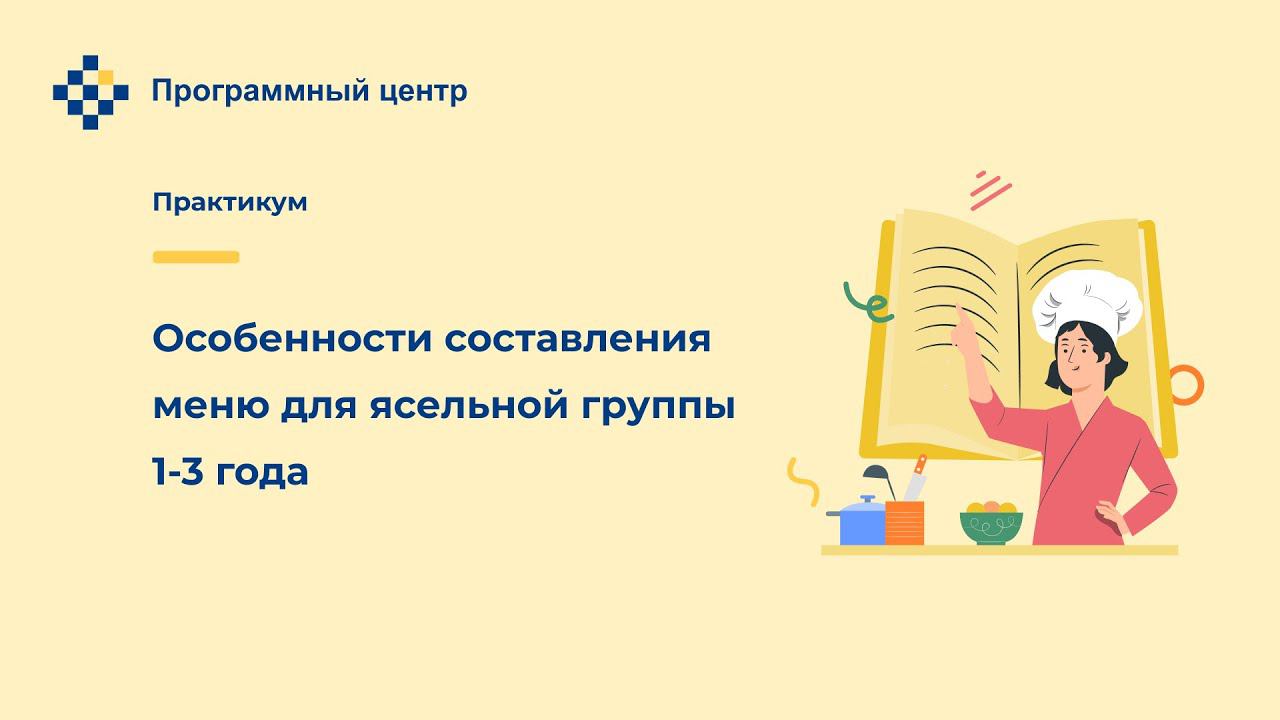 Программный центр

Практикум

Особенности составления меню для ясельной группы 1-3 года